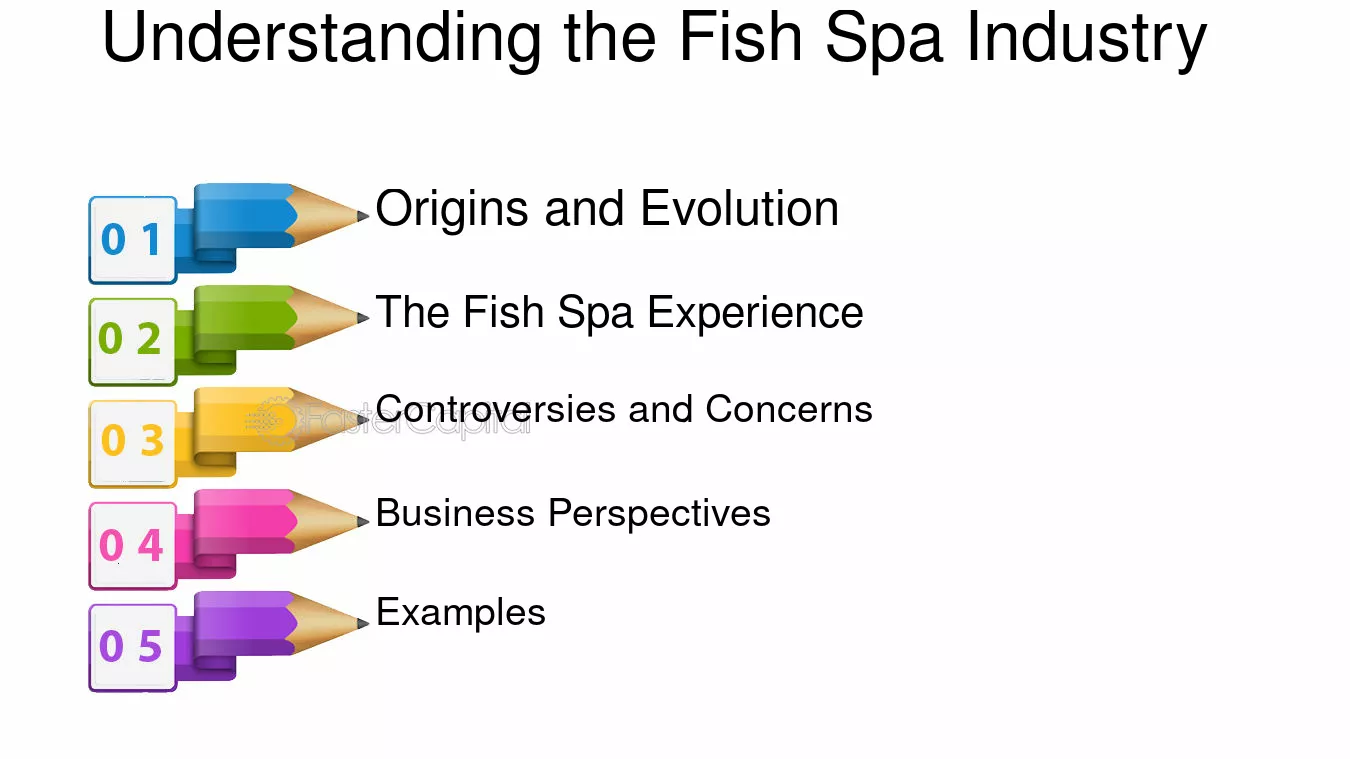 Understanding the Fish Spa Industry

0 1 Origins and Evolution

0 2 The Fish Spa Experience

0 3 Controversies and Concerns

FasterCapital

0 4 Business Perspectives

0 5 Examples